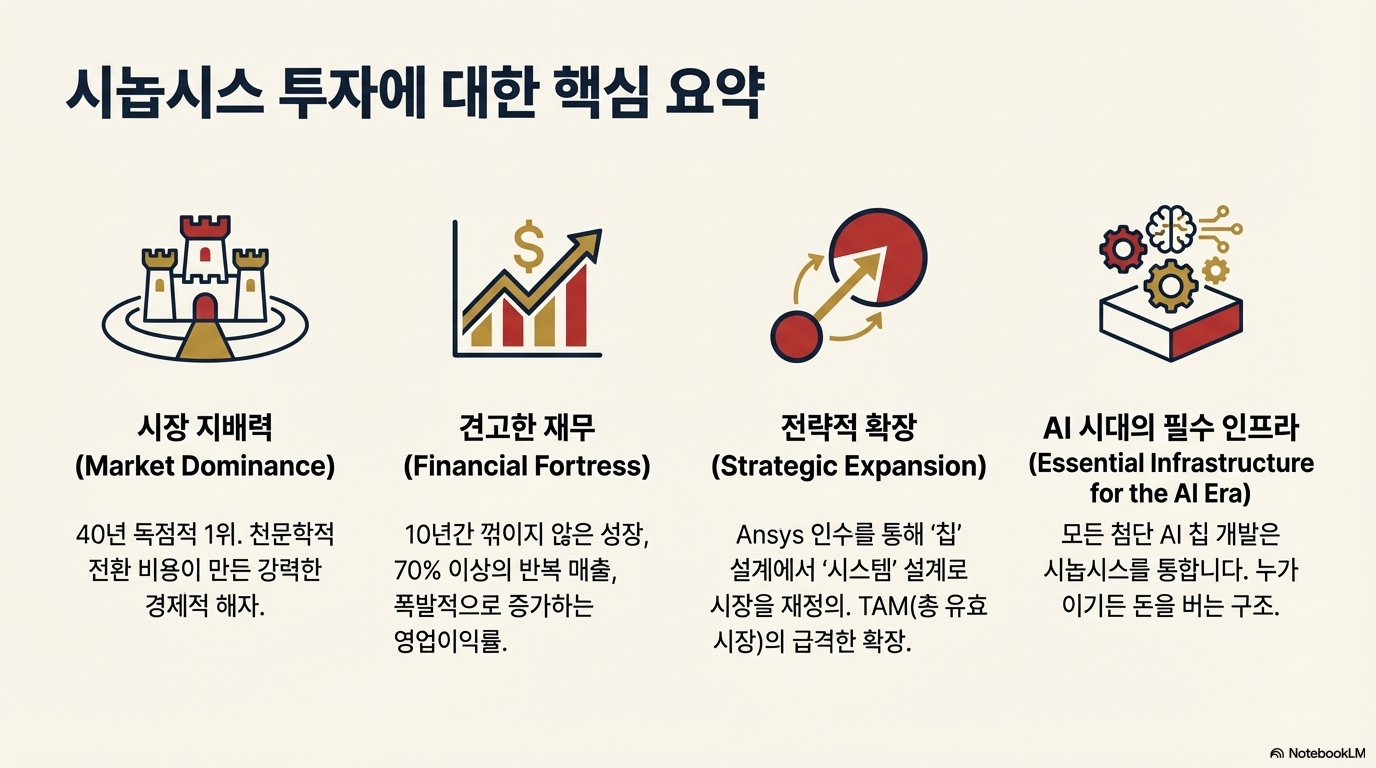 시놉시스 투자에 대한 핵심 요약

$

시장 지배력
(Market Dominance)

40년 독점적 1위. 천문학적 전환 비용이 만든 강력한 경제적 해자.

견고한 재무
(Financial Fortress)

10년간 꺾이지 않은 성장, 70% 이상의 반복 매출, 폭발적으로 증가하는 영업이익률.

전략적 확장
(Strategic Expansion)

Ansys 인수를 통해 '칩' 설계에서 '시스템' 설계로 시장을 재정의. TAM(총 유효 시장)의 급격한 확장.

AI 시대의 필수 인프라
(Essential Infrastructure for the AI Era)

모든 첨단 AI 칩 개발은 시놉시스를 통합니다. 누가 이기든 돈을 버는 구조.

NotebookLM